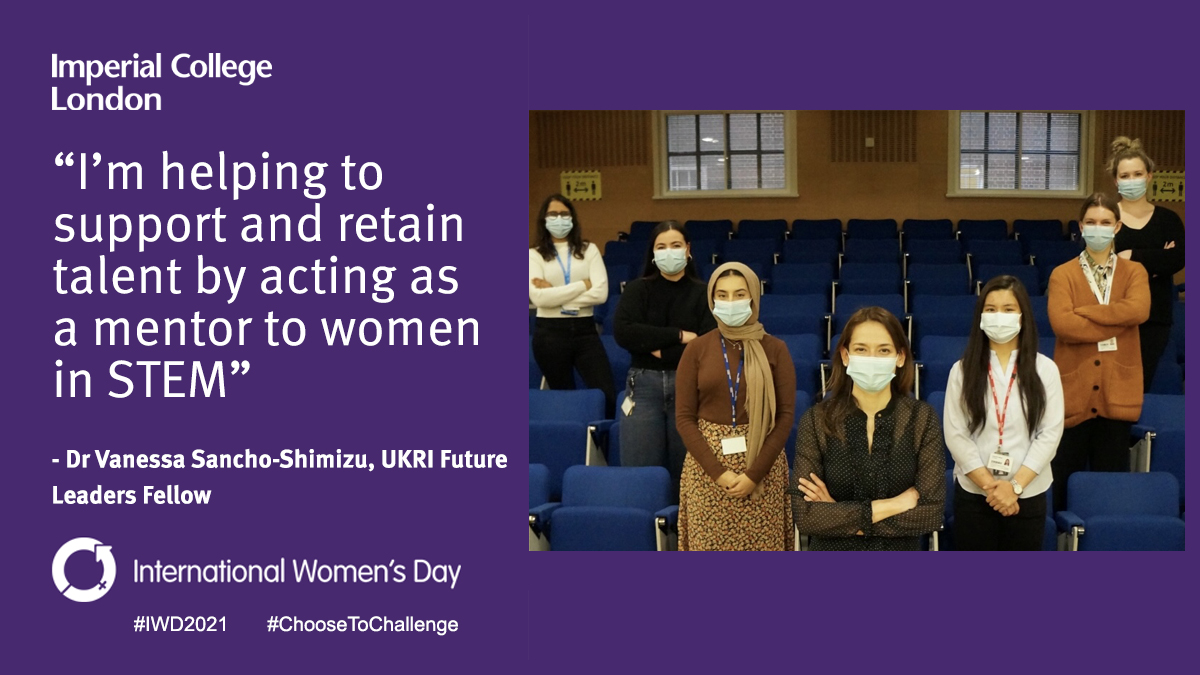 Imperial College London

“I’m helping to support and retain talent by acting as a mentor to women in STEM”

- Dr Vanessa Sancho-Shimizu, UKRI Future Leaders Fellow

International Women’s Day

#IWD2021 #ChooseToChallenge